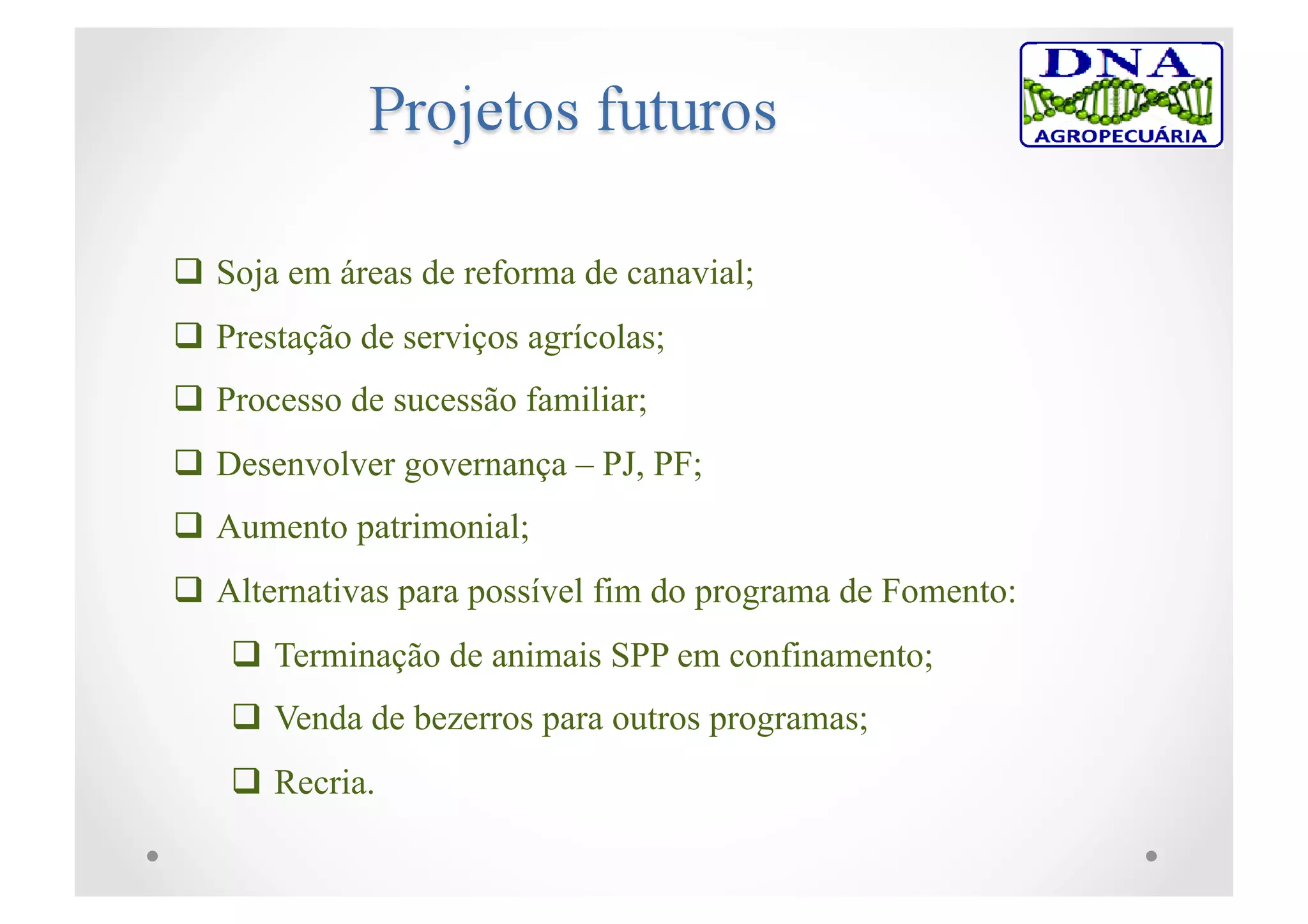 Projetos futuros

DNA
AGROPECUÁRIA

❑ Soja em áreas de reforma de canavial;
❑ Prestação de serviços agrícolas;
❑ Processo de sucessão familiar;
❑ Desenvolver governança – PJ, PF;
❑ Aumento patrimonial;
❑ Alternativas para possível fim do programa de Fomento:
 ❑ Terminação de animais SPP em confinamento;
 ❑ Venda de bezerros para outros programas;
 ❑ Recria.